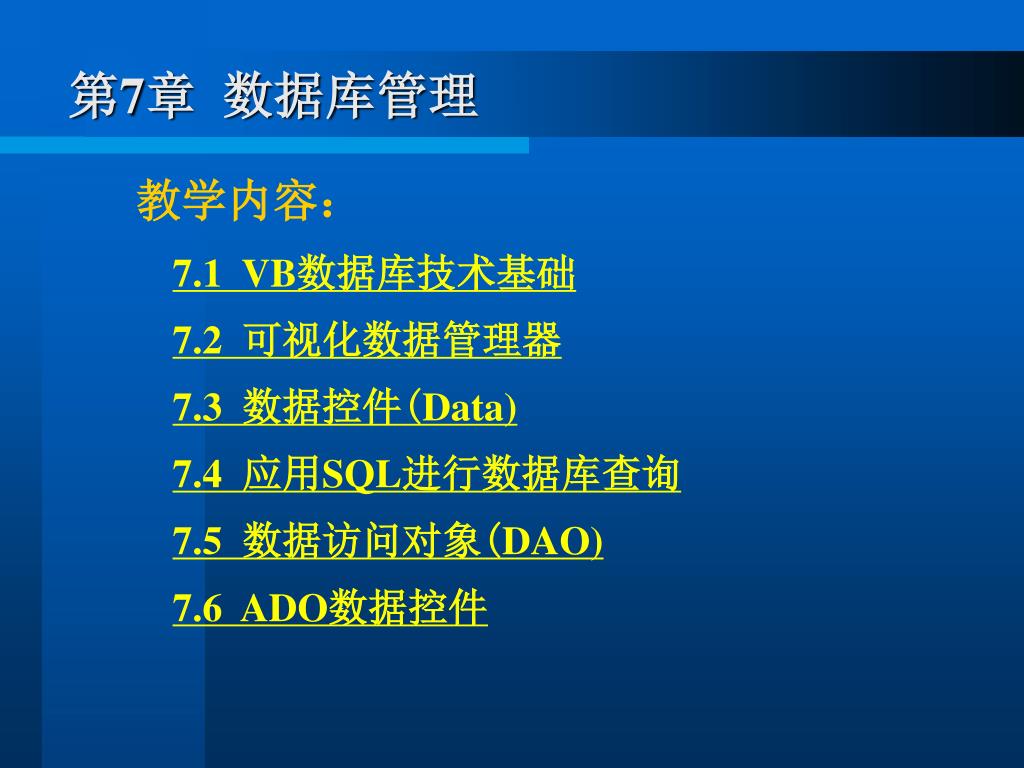 第7章 数据库管理

教学内容：

7.1 VB数据库技术基础

7.2 可视化数据管理器

7.3 数据控件(Data)

7.4 应用SQL进行数据库查询

7.5 数据访问对象(DAO)

7.6 ADO数据控件